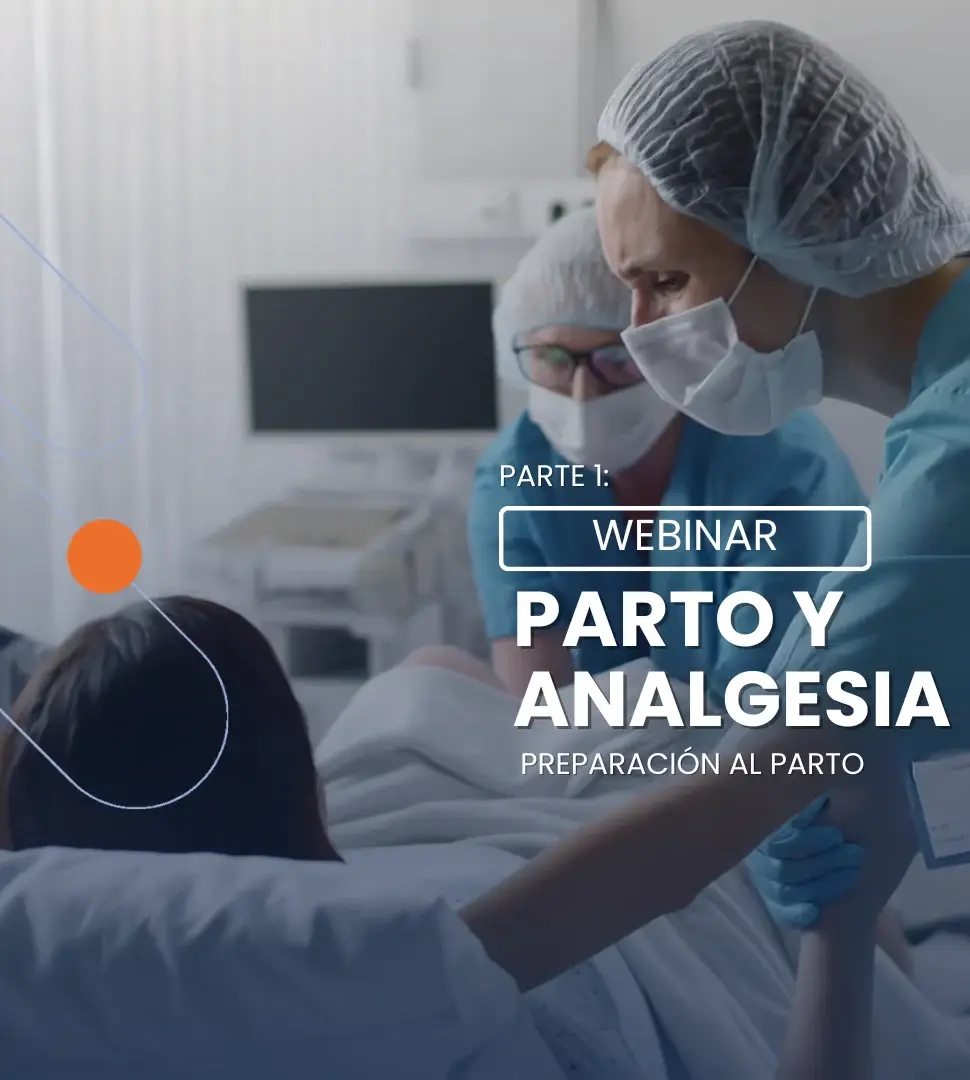 PARTE 1:

WEBINAR

PARTO Y ANALGESIA

PREPARACIÓN AL PARTO